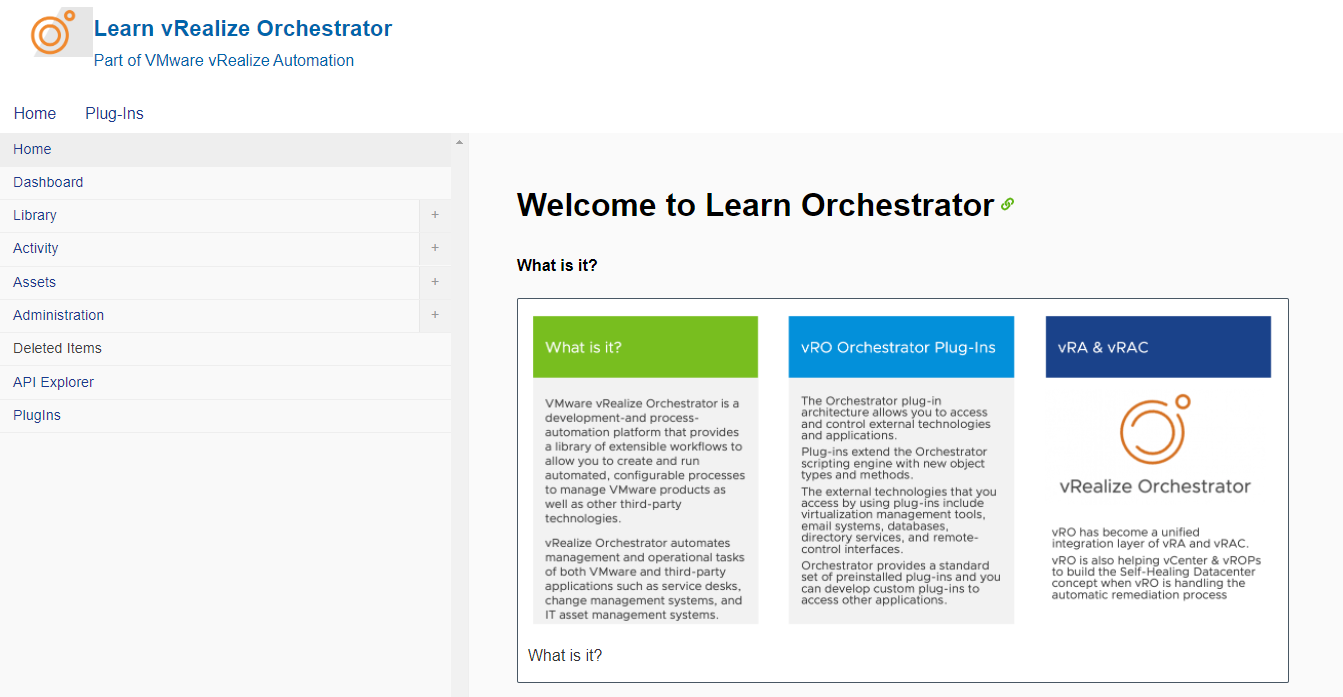 Learn vRealize Orchestrator
Part of VMware vRealize Automation

Home Plug-Ins

Home
Dashboard
Library +
Activity +
Assets +
Administration +
Deleted Items
API Explorer
PlugIns

Welcome to Learn Orchestrator

What is it?

What is it?

VMware vRealize Orchestrator is a development-and process-automation platform that provides a library of extensible workflows to allow you to create and run automated, configurable processes to manage VMware products as well as other third-party technologies.

vRealize Orchestrator automates management and operational tasks of both VMware and third-party applications such as service desks, change management systems, and IT asset management systems.

vRO Orchestrator Plug-Ins

The Orchestrator plug-in architecture allows you to access and control external technologies and applications.

Plug-ins extend the Orchestrator scripting engine with new object types and methods.

The external technologies that you access by using plug-ins include virtualization management tools, email systems, databases, directory services, and remote-control interfaces.

Orchestrator provides a standard set of preinstalled plug-ins and you can develop custom plug-ins to access other applications.

vRA & vRAC

vRealize Orchestrator

vRO has become a unified integration layer of vRA and vRAC.

vRO is also helping vCenter & vROPs to build the Self-Healing Datacenter concept when vRO is handling the automatic remediation process

What is it?